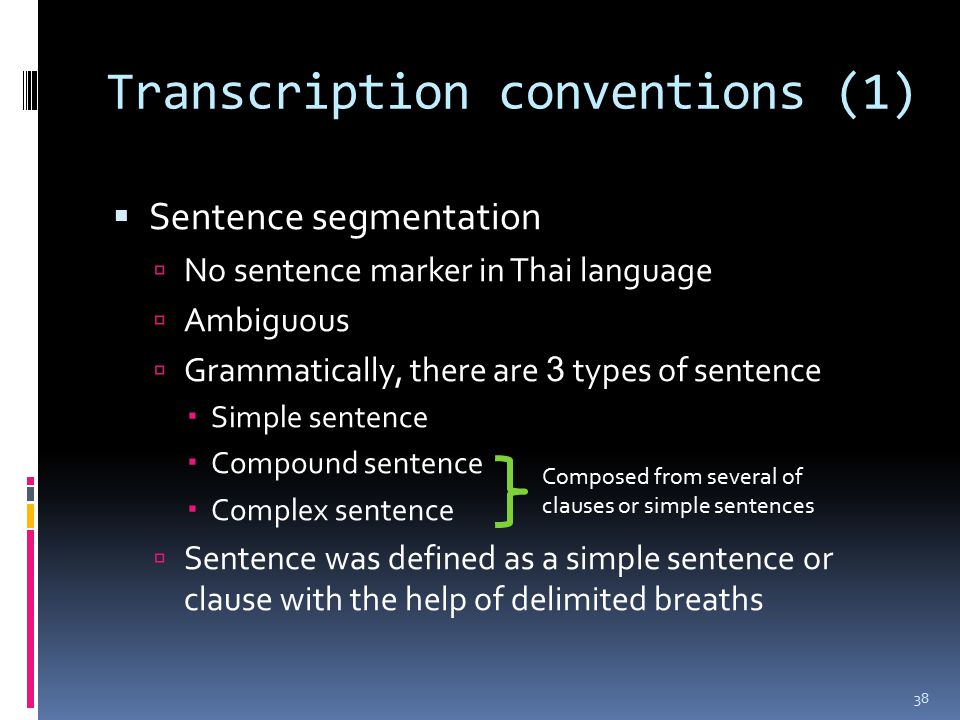 Transcription conventions (1)

Sentence segmentation

No sentence marker in Thai language

Ambiguous

Grammatically, there are 3 types of sentence

Simple sentence

Compound sentence

Complex sentence

Composed from several of clauses or simple sentences

Sentence was defined as a simple sentence or clause with the help of delimited breaths

38